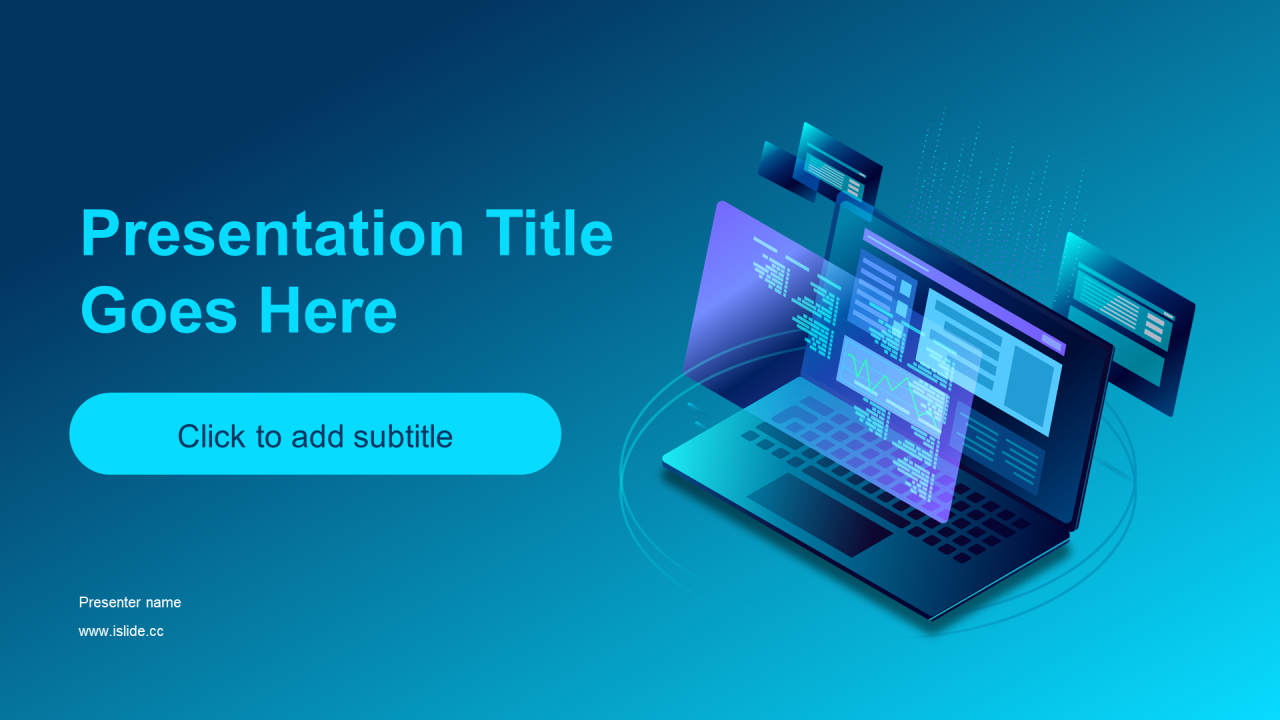 Presentation Title Goes Here

Click to add subtitle

Presenter name

www.islide.cc